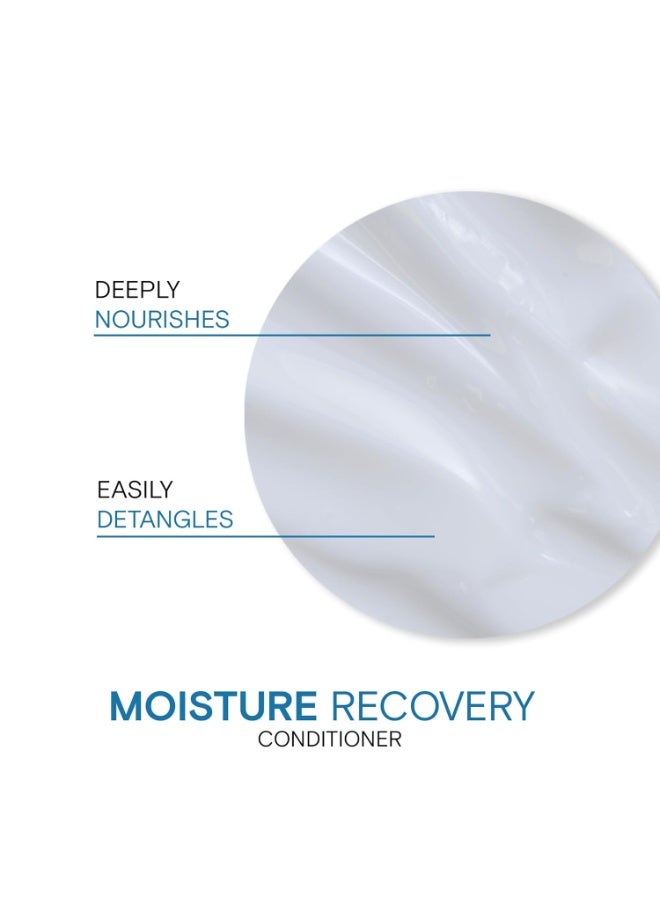 DEEPLY
NOURISHES

EASILY
DETANGLES

MOISTURE RECOVERY
CONDITIONER